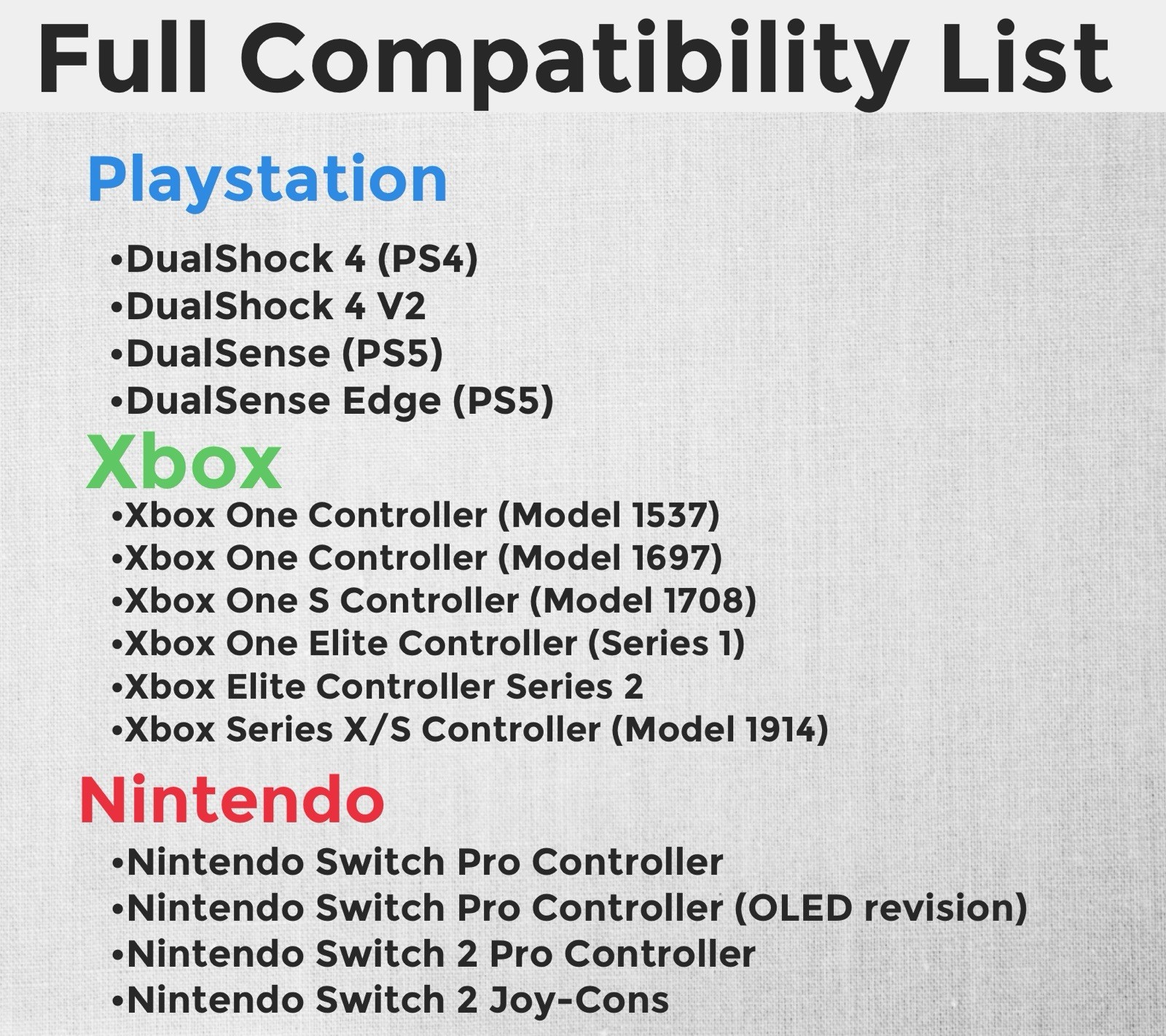 Full Compatibility List

Playstation

• DualShock 4 (PS4)
• DualShock 4 V2
• DualSense (PS5)
• DualSense Edge (PS5)

Xbox

• Xbox One Controller (Model 1537)
• Xbox One Controller (Model 1697)
• Xbox One S Controller (Model 1708)
• Xbox One Elite Controller (Series 1)
• Xbox Elite Controller Series 2
• Xbox Series X/S Controller (Model 1914)

Nintendo

• Nintendo Switch Pro Controller
• Nintendo Switch Pro Controller (OLED revision)
• Nintendo Switch 2 Pro Controller
• Nintendo Switch 2 Joy-Cons